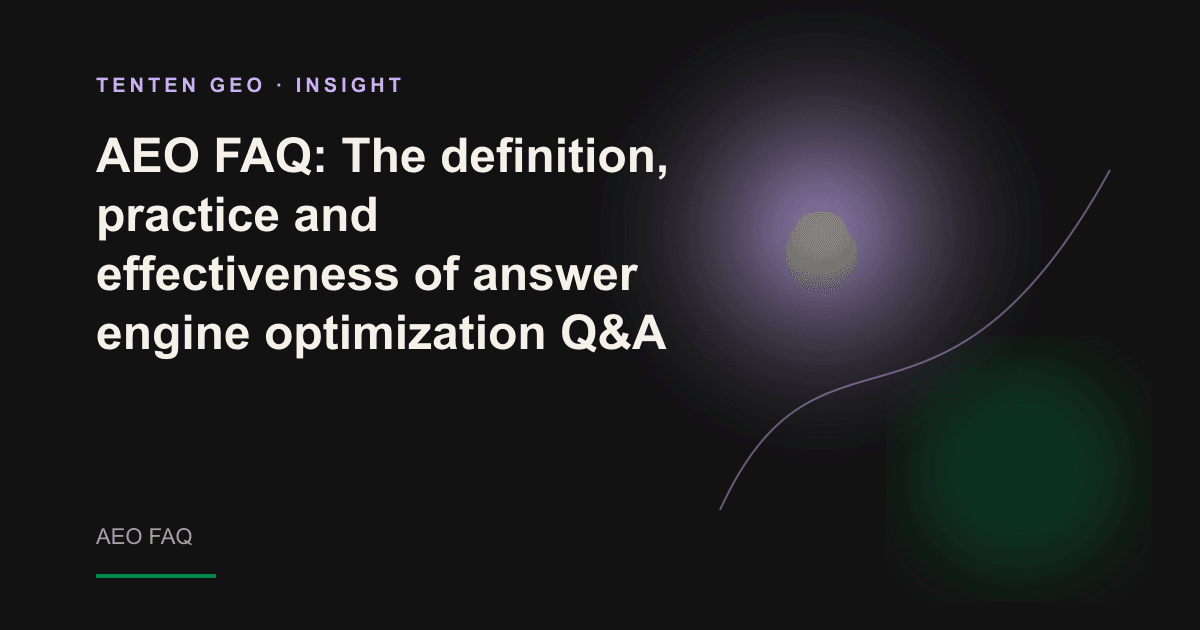 TENTEN GEO · INSIGHT

AEO FAQ: The definition, practice and effectiveness of answer engine optimization Q&A

AEO FAQ